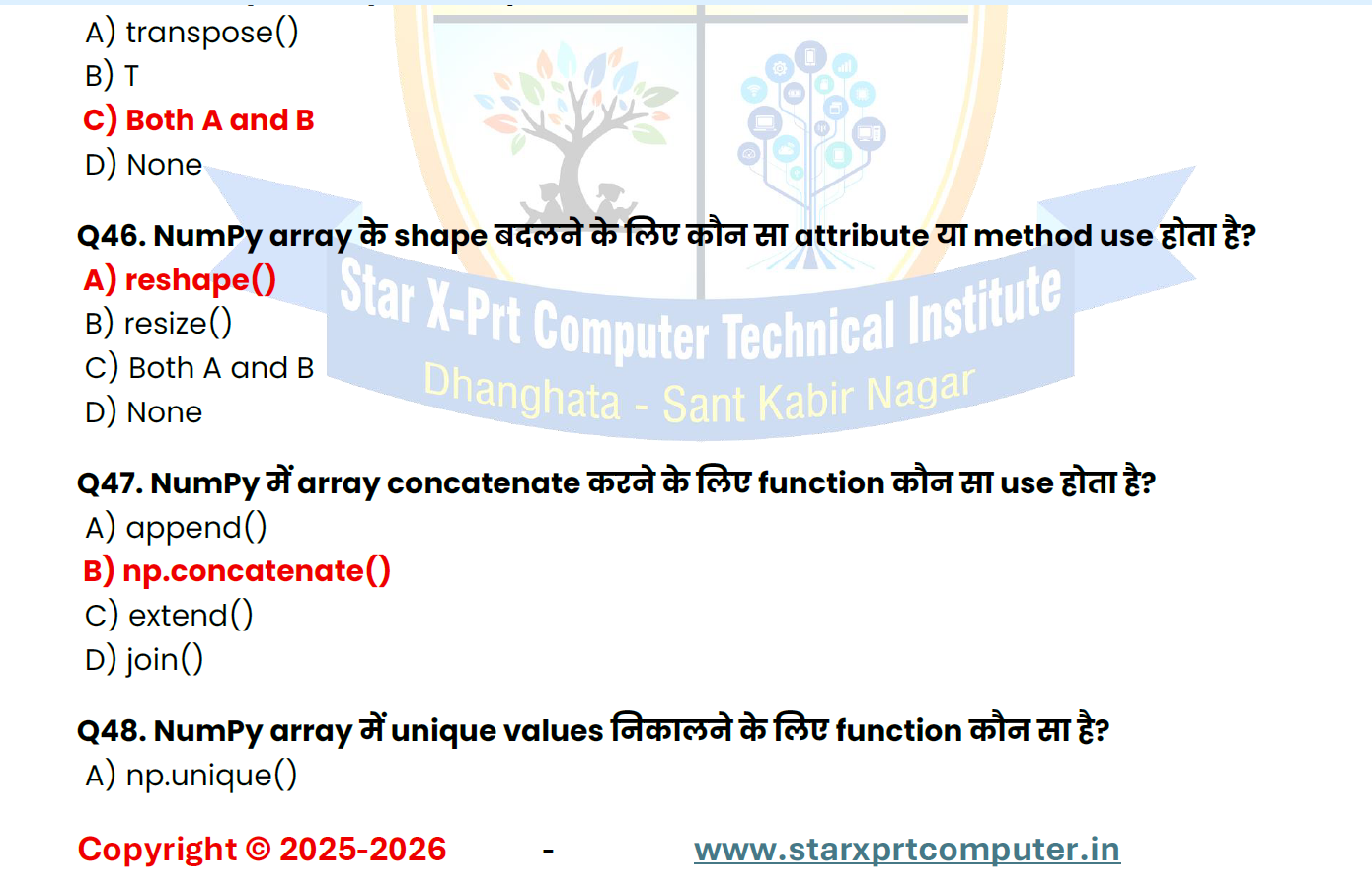 A) transpose()
B) T
C) Both A and B
D) None

Q46. NumPy array के shape बदलने के लिए कौन सा attribute या method use होता है?
A) reshape()
B) resize()
C) Both A and B
D) None

Star X-Prt Computer Technical Institute
Dhanghata - Sant Kabir Nagar

Q47. NumPy में array concatenate करने के लिए function कौन सा use होता है?
A) append()
B) np.concatenate()
C) extend()
D) join()

Q48. NumPy array में unique values निकालने के लिए function कौन सा है?
A) np.unique()

Copyright © 2025-2026 - www.starxprtcomputer.in